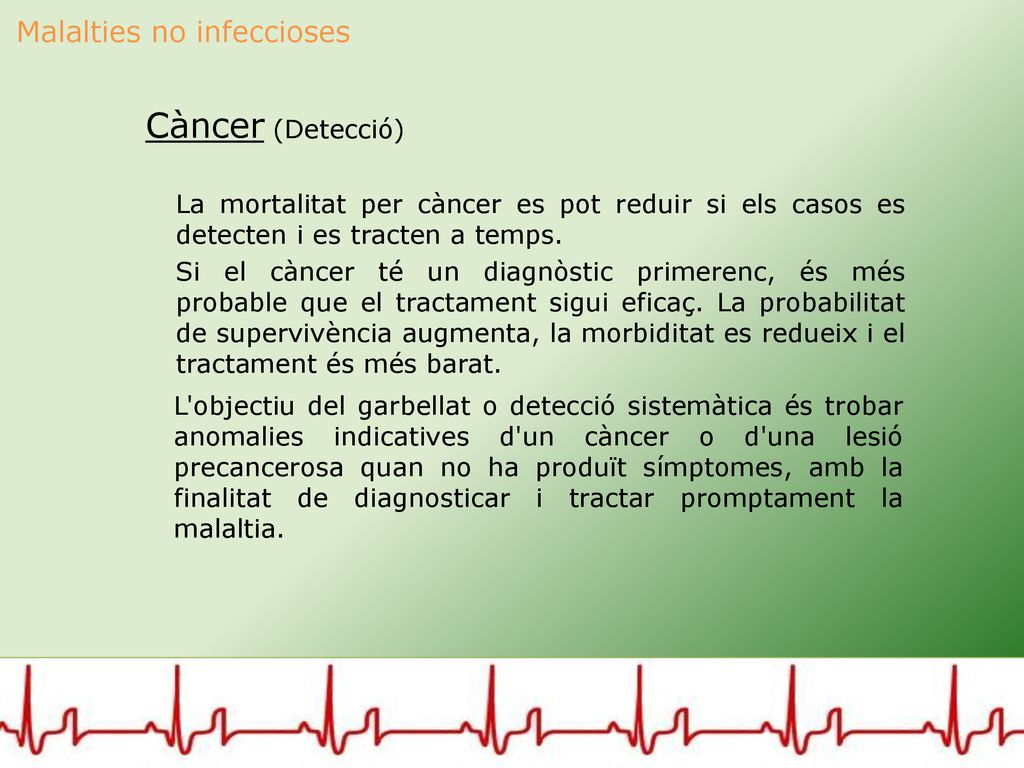 Malalties no infeccioses

Càncer (Detecció)

La mortalitat per càncer es pot reduir si els casos es detecten i es tracten a temps.

Si el càncer té un diagnòstic primerenc, és més probable que el tractament sigui eficaç. La probabilitat de supervivència augmenta, la morbiditat es redueix i el tractament és més barat.

L'objectiu del garbellat o detecció sistemàtica és trobar anomalies indicatives d'un càncer o d'una lesió precancerosa quan no ha produït símptomes, amb la finalitat de diagnosticar i tractar promptament la malaltia.